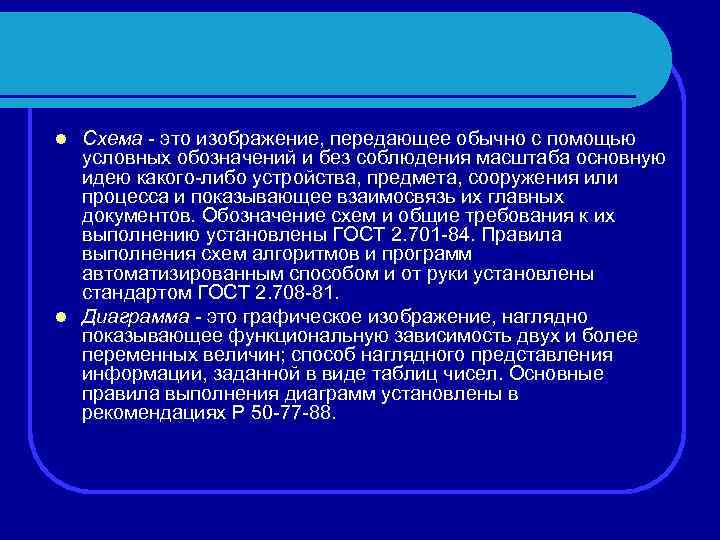 Схема - это изображение, передающее обычно с помощью условных обозначений и без соблюдения масштаба основную идею какого-либо устройства, предмета, сооружения или процесса и показывающее взаимосвязь их главных документов. Обозначение схем и общие требования к их выполнению установлены ГОСТ 2.701-84. Правила выполнения схем алгоритмов и программ автоматизированным способом и от руки установлены стандартом ГОСТ 2.708-81.

Диаграмма - это графическое изображение, наглядно показывающее функциональную зависимость двух и более переменных величин; способ наглядного представления информации, заданной в виде таблиц чисел. Основные правила выполнения диаграмм установлены в рекомендациях Р 50-77-88.